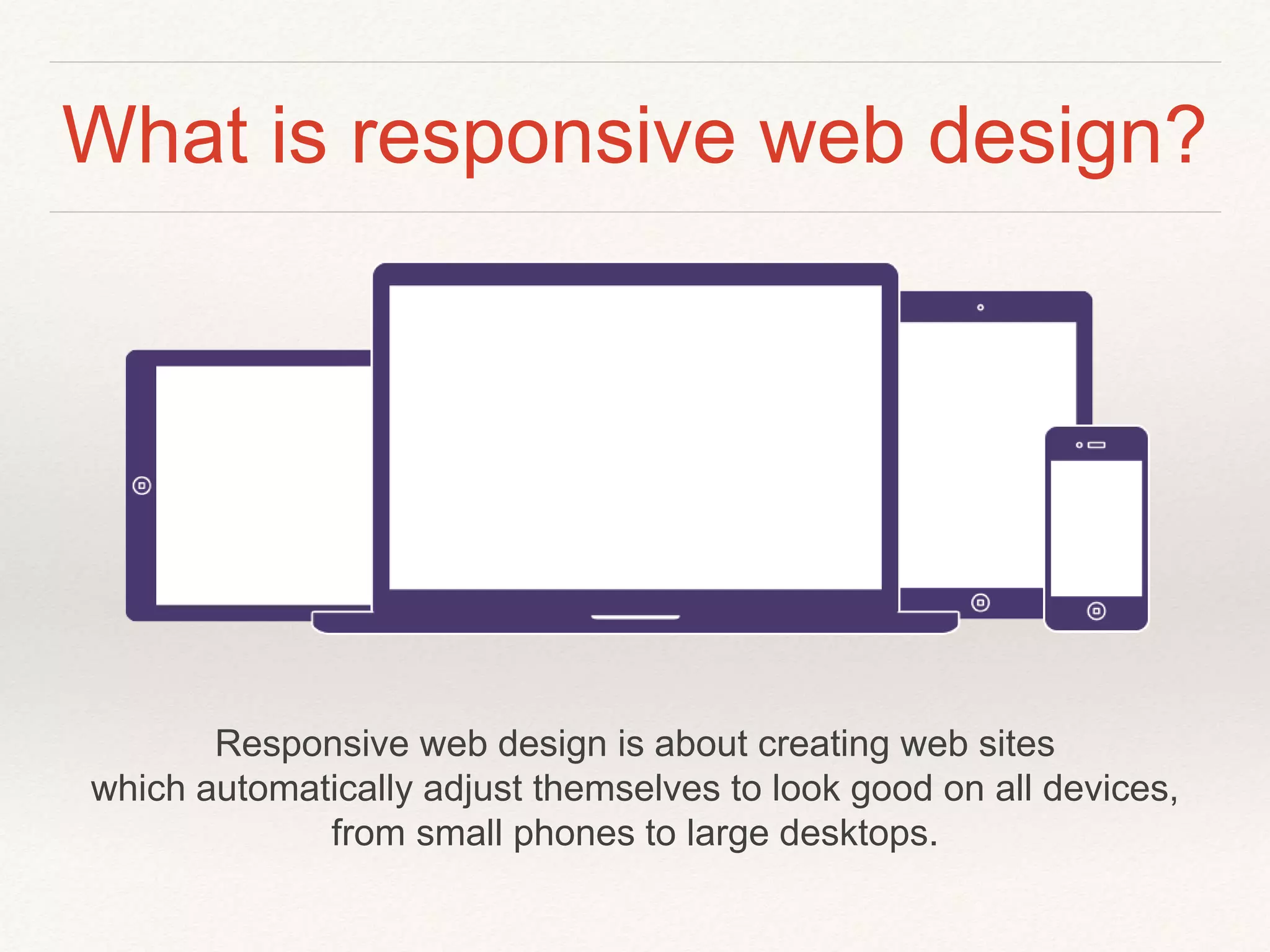 What is responsive web design?

Responsive web design is about creating web sites which automatically adjust themselves to look good on all devices, from small phones to large desktops.